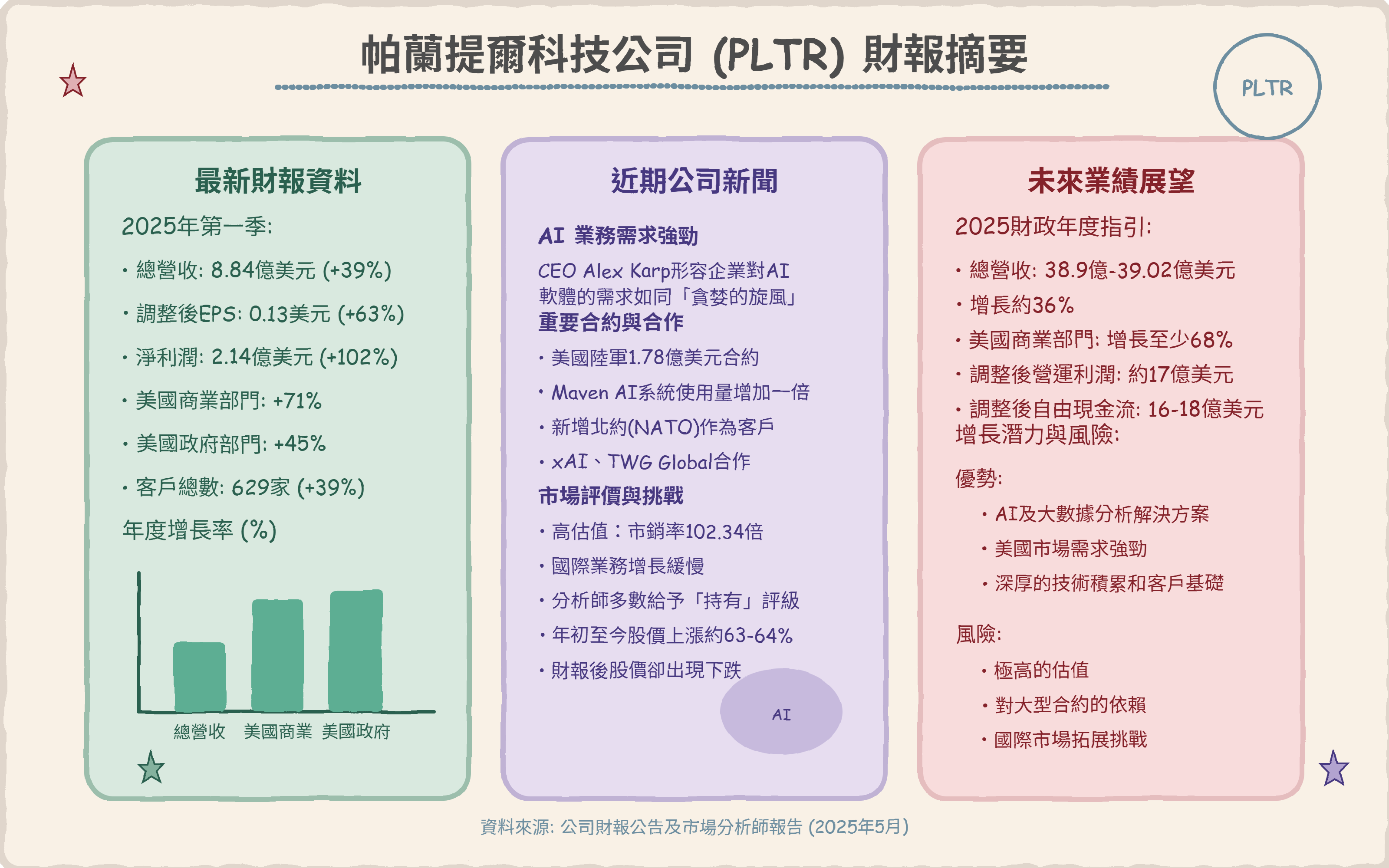 帕蘭提爾科技公司 (PLTR) 財報摘要

PLTR

最新財報資料

2025年第一季:

• 總營收: 8.84億美元 (+39%)

• 調整後EPS: 0.13美元 (+63%)

• 淨利潤: 2.14億美元 (+102%)

• 美國商業部門: +71%

• 美國政府部門: +45%

• 客戶總數: 629家 (+39%)

年度增長率 (%)

總營收 美國商業 美國政府

近期公司新聞

AI 業務需求強勁

CEO Alex Karp形容企業對AI軟體的需求如同「貪婪的旋風」

重要合約與合作

• 美國陸軍1.78億美元合約

• Maven AI系統使用量增加一倍

• 新增北約(NATO)作為客戶

• xAI、TWG Global合作

市場評價與挑戰

• 高估值：市銷率102.34倍

• 國際業務增長緩慢

• 分析師多數給予「持有」評級

• 年初至今股價上漲約63-64%

• 財報後股價卻出現下跌

AI

未來業績展望

2025財政年度指引:

• 總營收: 38.9億-39.02億美元

• 增長約36%

• 美國商業部門: 增長至少68%

• 調整後營運利潤: 約17億美元

• 調整後自由現金流: 16-18億美元

增長潛力與風險:

優勢:

• AI及大數據分析解決方案

• 美國市場需求強勁

• 深厚的技術積累和客戶基礎

風險:

• 極高的估值

• 對大型合約的依賴

• 國際市場拓展挑戰

資料來源: 公司財報公告及市場分析師報告 (2025年5月)